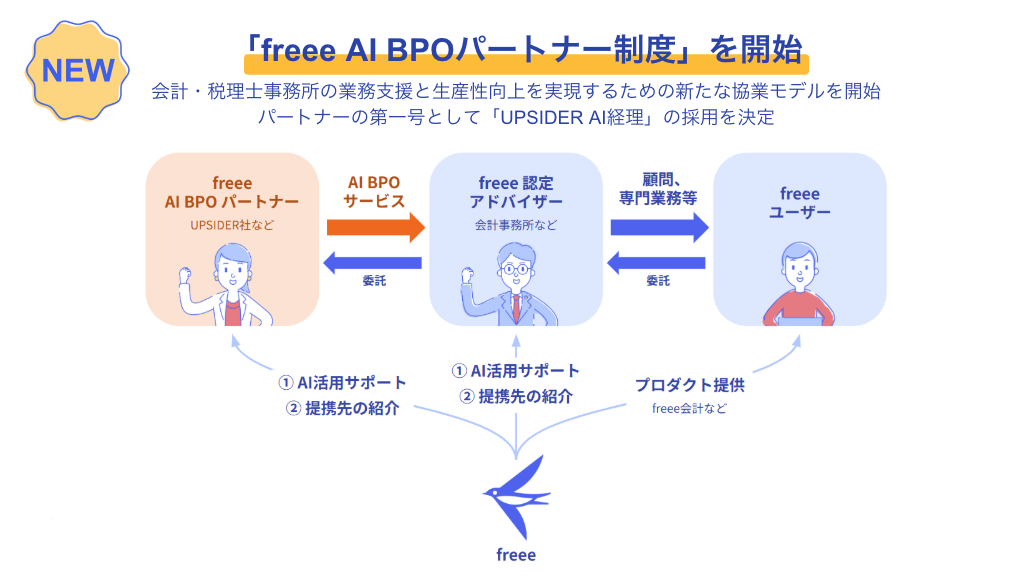 NEW

「freee AI BPOパートナー制度」を開始

会計・税理士事務所の業務支援と生産性向上を実現するための新たな協業モデルを開始
パートナーの第一号として「UPSIDER AI経理」の採用を決定

freee
AI BPO パートナー
UPSIDER社など

AI BPO
サービス

委託

freee 認定
アドバイザー
会計事務所など

顧問、
専門業務等

委託

freee
ユーザー

① AI活用サポート
② 提携先の紹介

① AI活用サポート
② 提携先の紹介

プロダクト提供
freee会計など

freee